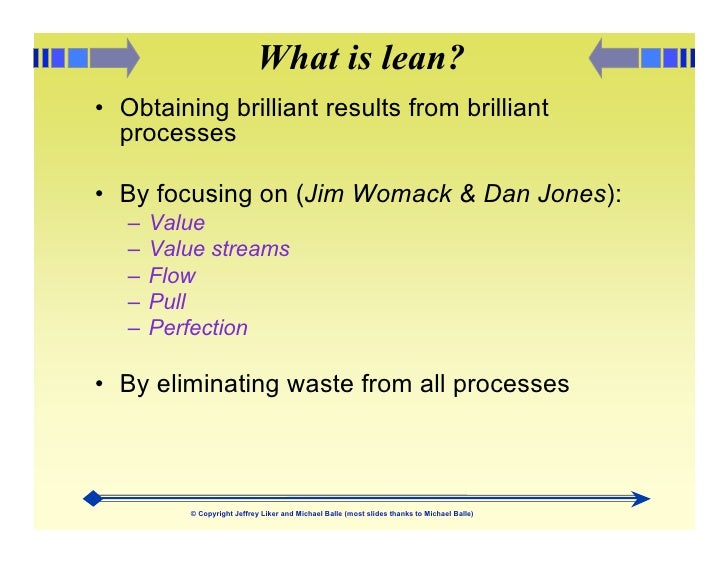 What is lean?

• Obtaining brilliant results from brilliant processes

• By focusing on (Jim Womack & Dan Jones):
– Value
– Value streams
– Flow
– Pull
– Perfection

• By eliminating waste from all processes

© Copyright Jeffrey Liker and Michael Balle (most slides thanks to Michael Balle)